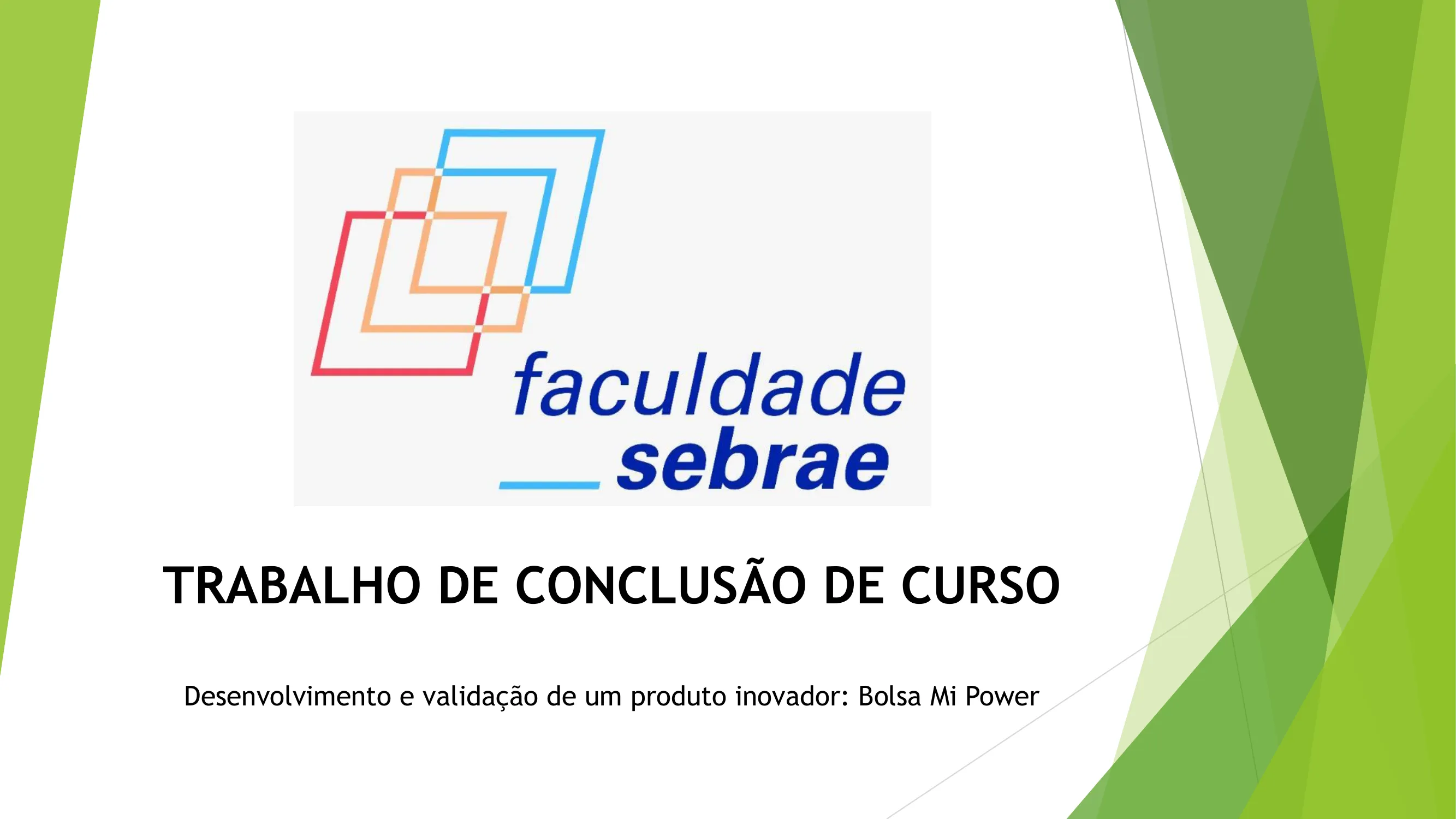 faculdade
sebrae

TRABALHO DE CONCLUSÃO DE CURSO

Desenvolvimento e validação de um produto inovador: Bolsa Mi Power